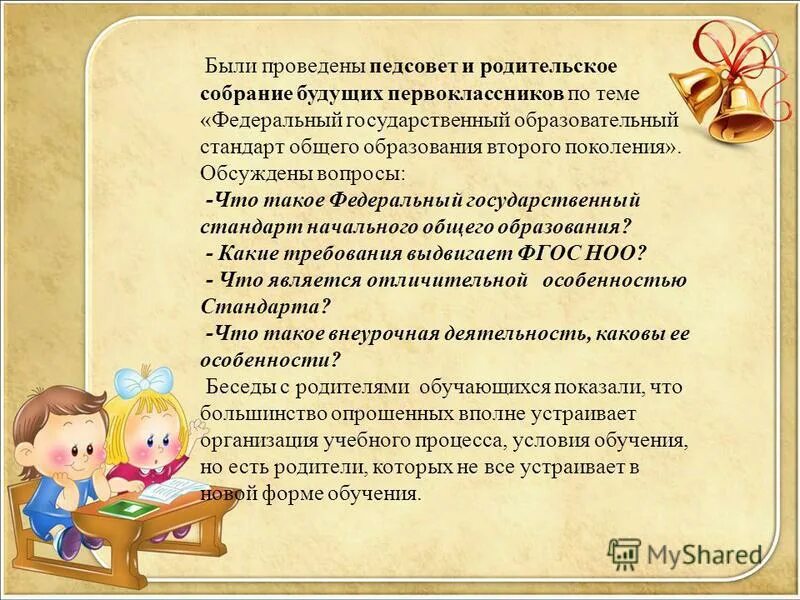 Были проведены педсовет и родительское собрание будущих первоклассников по теме «Федеральный государственный образовательный стандарт общего образования второго поколения». Обсуждены вопросы:

-Что такое Федеральный государственный стандарт начального общего образования?

- Какие требования выдвигает ФГОС НОО?

- Что является отличительной особенностью Стандарта?

-Что такое внеурочная деятельность, каковы ее особенности?

Беседы с родителями обучающихся показали, что большинство опрошенных вполне устраивает организация учебного процесса, условия обучения, но есть родители, которых не все устраивает в новой форме обучения.

MyShared